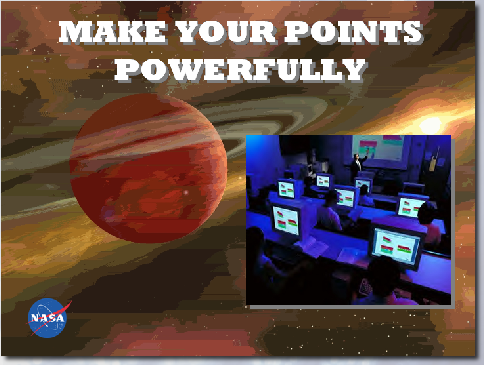 MAKE YOUR POINTS POWERFULLY

NASA